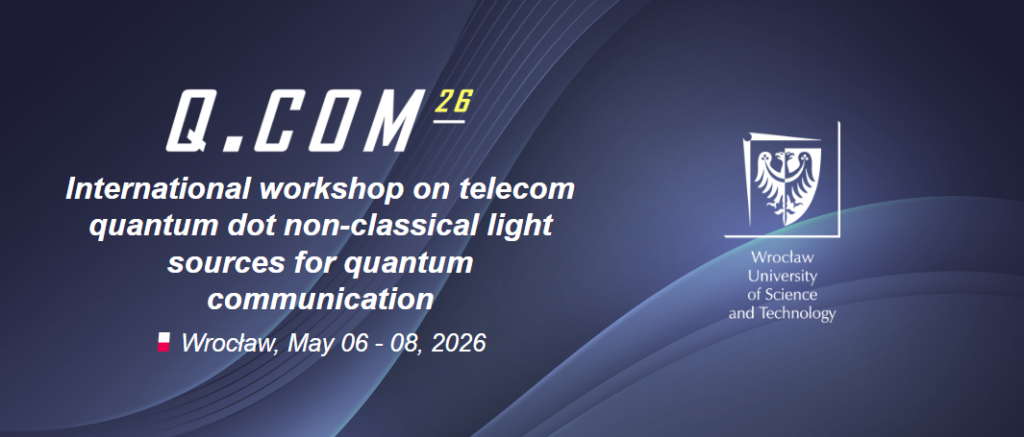 Q.COM 26

International workshop on telecom quantum dot non-classical light sources for quantum communication

Wrocław, May 06 - 08, 2026

Wrocław University of Science and Technology